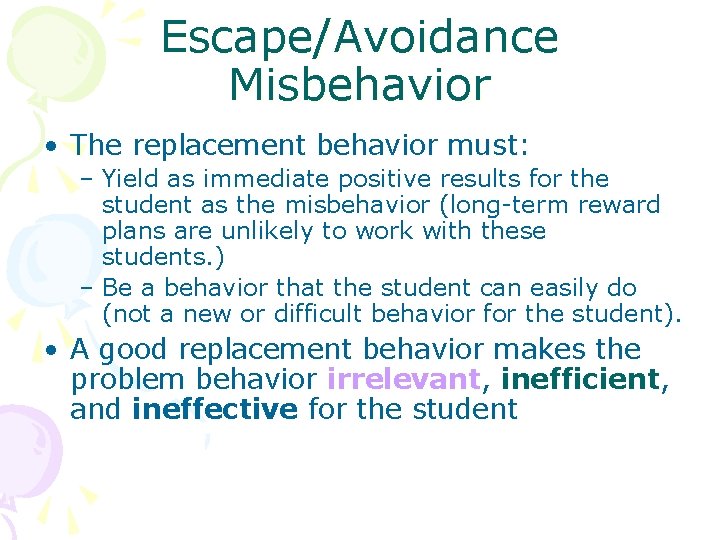 Escape/Avoidance Misbehavior

• The replacement behavior must:
– Yield as immediate positive results for the student as the misbehavior (long-term reward plans are unlikely to work with these students.)
– Be a behavior that the student can easily do (not a new or difficult behavior for the student).

• A good replacement behavior makes the problem behavior irrelevant, inefficient, and ineffective for the student